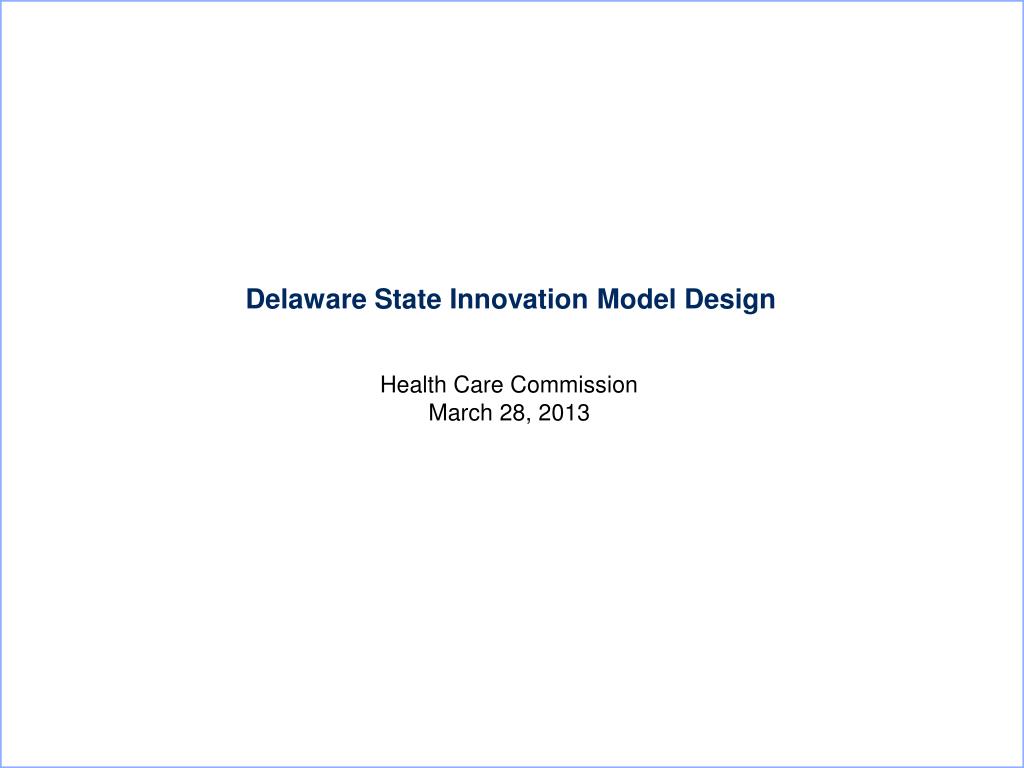 Delaware State Innovation Model Design

Health Care Commission
March 28, 2013